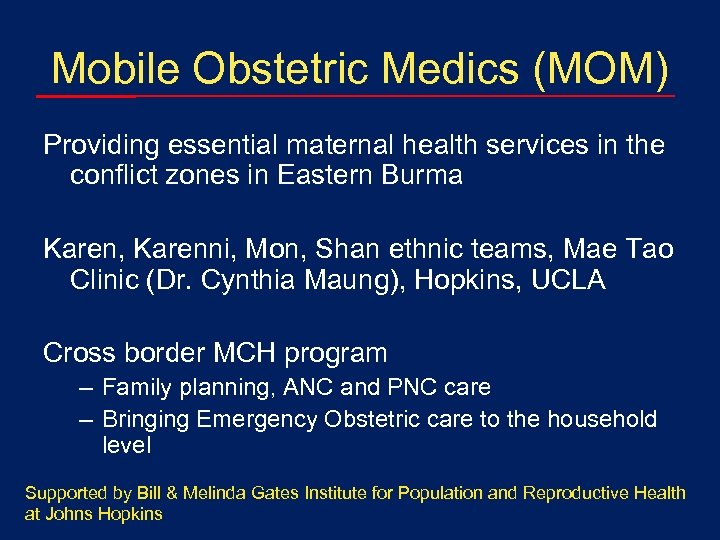 Mobile Obstetric Medics (MOM)

Providing essential maternal health services in the conflict zones in Eastern Burma

Karen, Karenni, Mon, Shan ethnic teams, Mae Tao Clinic (Dr. Cynthia Maung), Hopkins, UCLA

Cross border MCH program

– Family planning, ANC and PNC care

– Bringing Emergency Obstetric care to the household level

Supported by Bill & Melinda Gates Institute for Population and Reproductive Health at Johns Hopkins